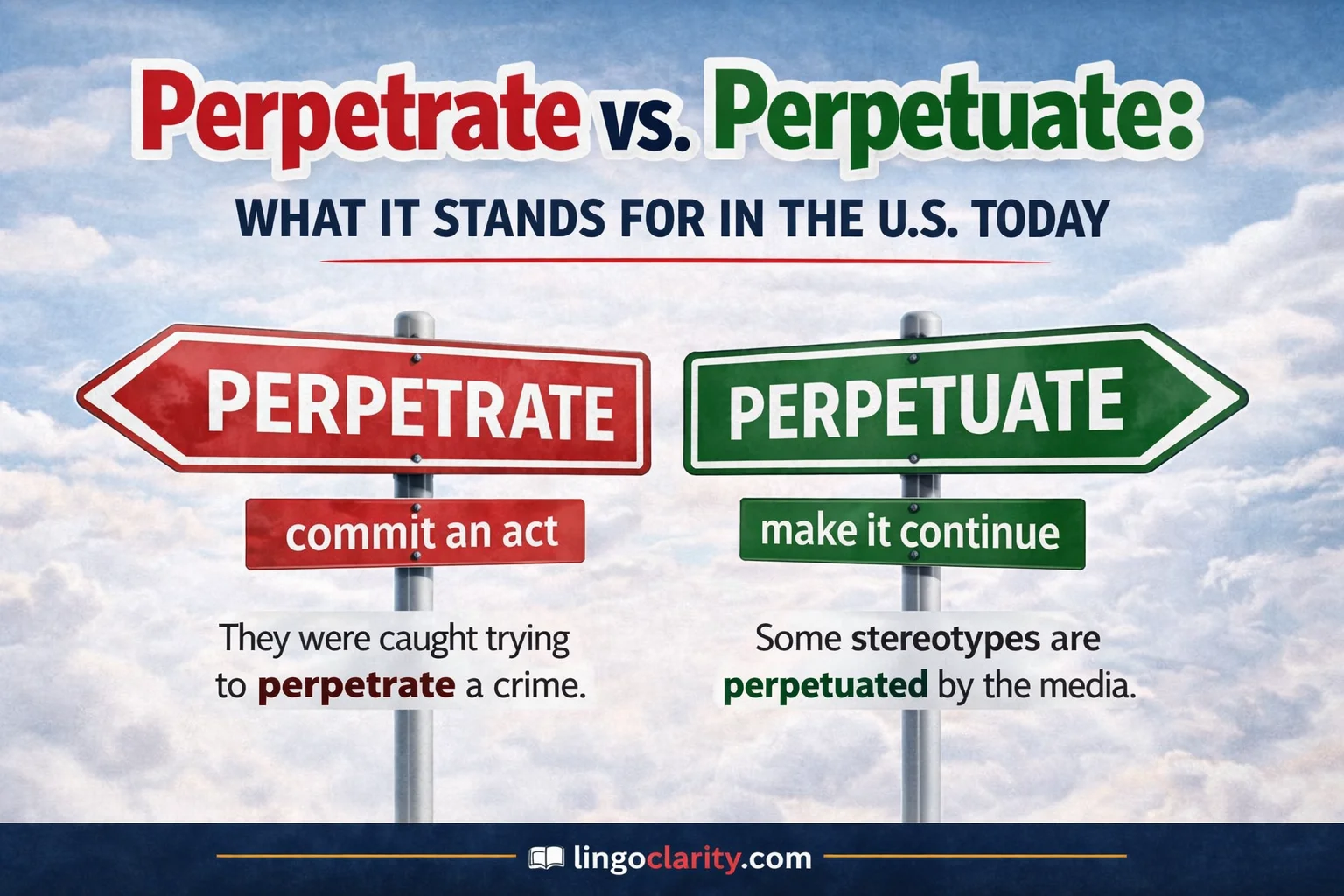 Perpetrate vs. Perpetuate:

WHAT IT STANDS FOR IN THE U.S. TODAY

PERPETRATE

commit an act

They were caught trying to perpetrate a crime.

PERPETUATE

make it continue

Some stereotypes are perpetuated by the media.

lingoclarity.com